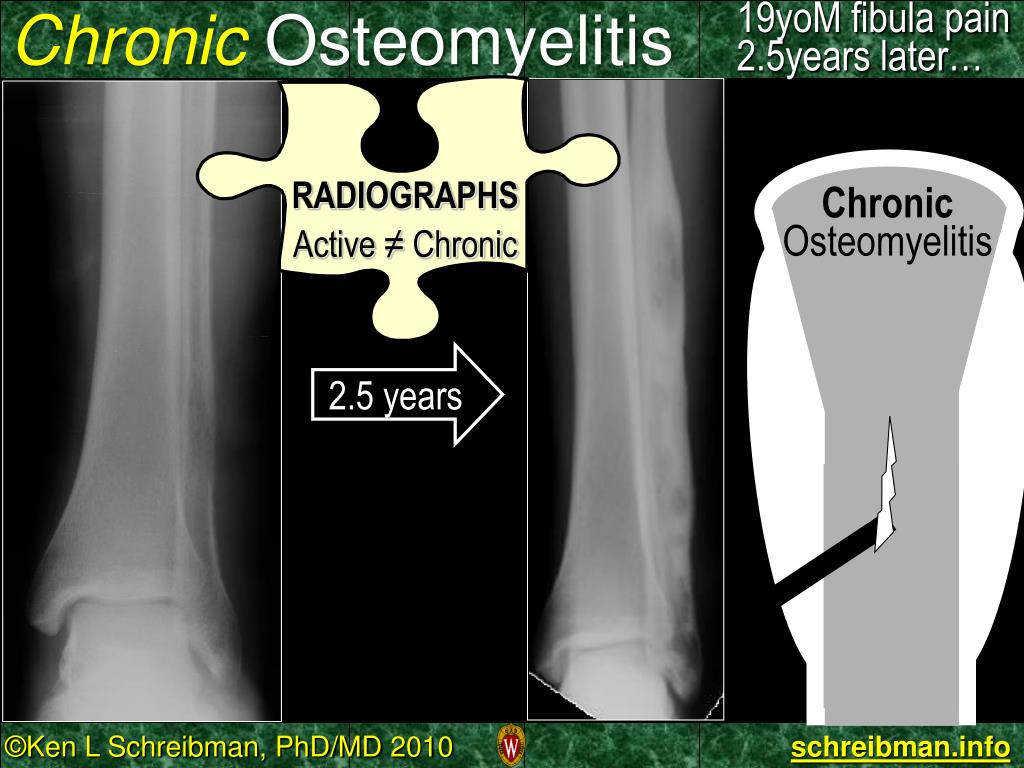 Chronic Osteomyelitis

19yoM fibula pain 2.5years later…

RADIOGRAPHS
Active ≠ Chronic

2.5 years

Chronic
Osteomyelitis

©Ken L Schreibman, PhD/MD 2010

W

schreibman.info